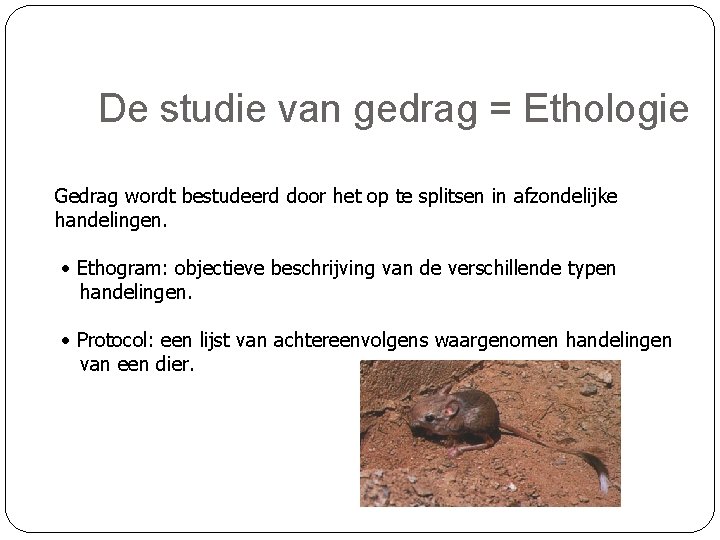 De studie van gedrag = Ethologie

Gedrag wordt bestudeerd door het op te splitsen in afzondelijke handelingen.

• Ethogram: objectieve beschrijving van de verschillende typen handelingen.

• Protocol: een lijst van achtereenvolgens waargenomen handelingen van een dier.